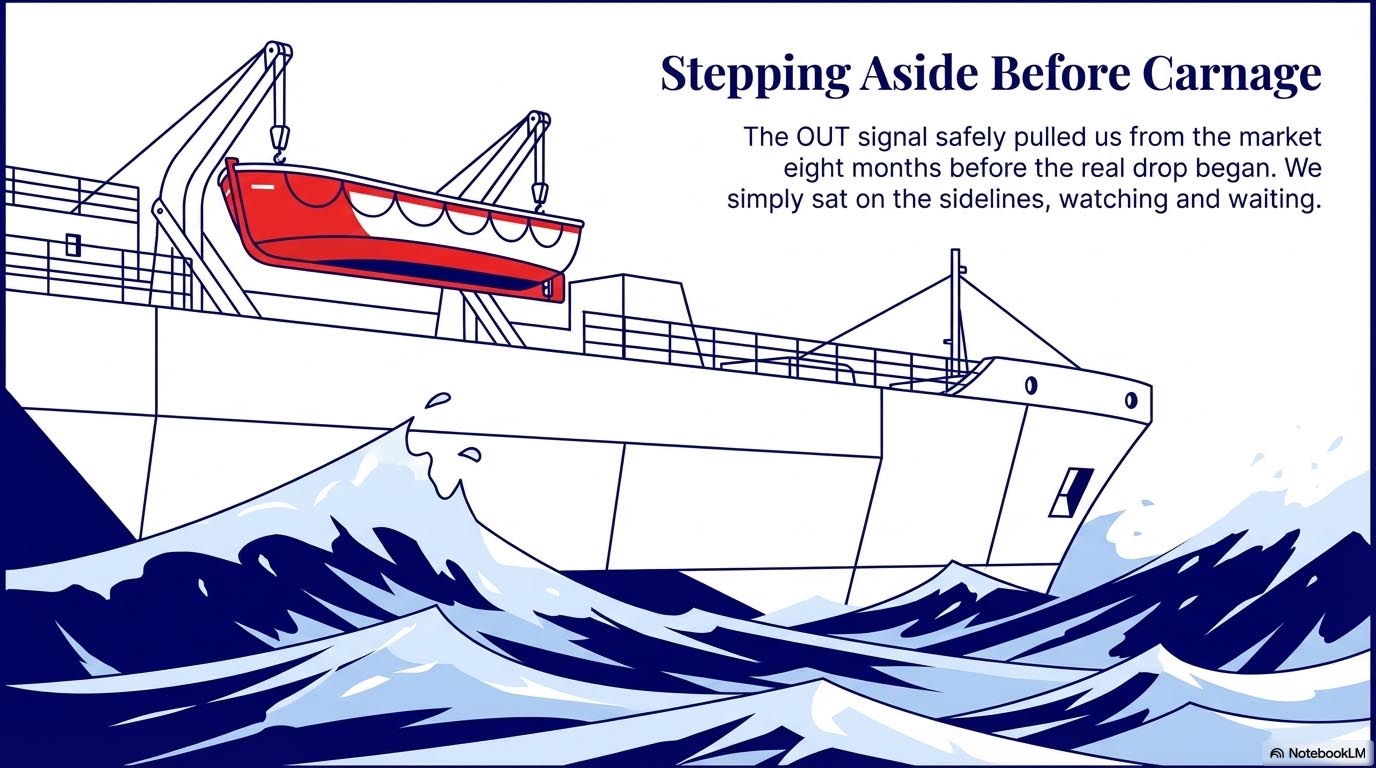 Stepping Aside Before Carnage

The OUT signal safely pulled us from the market eight months before the real drop began. We simply sat on the sidelines, watching and waiting.

NotebookLM